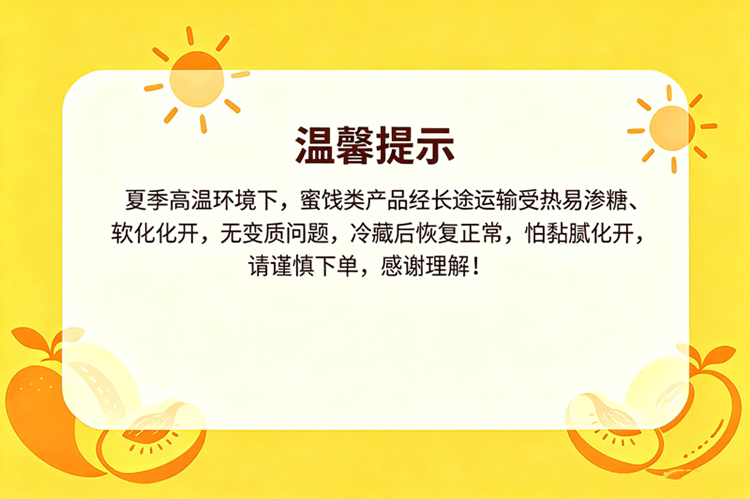 温馨提示

夏季高温环境下，蜜饯类产品经长途运输受热易渗糖、软化化开，无变质问题，冷藏后恢复正常，怕黏腻化开，请谨慎下单，感谢理解！